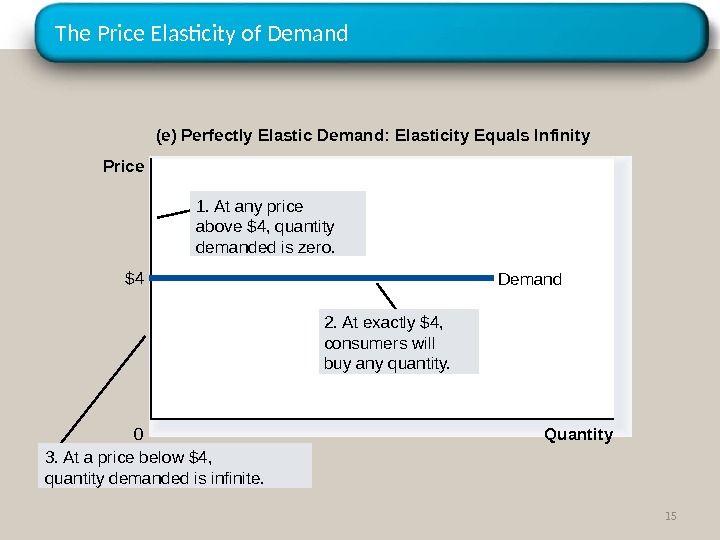 The Price Elasticity of Demand

(e) Perfectly Elastic Demand: Elasticity Equals Infinity

Price

1. At any price above \$4, quantity demanded is zero.

\$4

Demand

2. At exactly \$4, consumers will buy any quantity.

0

Quantity

3. At a price below \$4, quantity demanded is infinite.

15